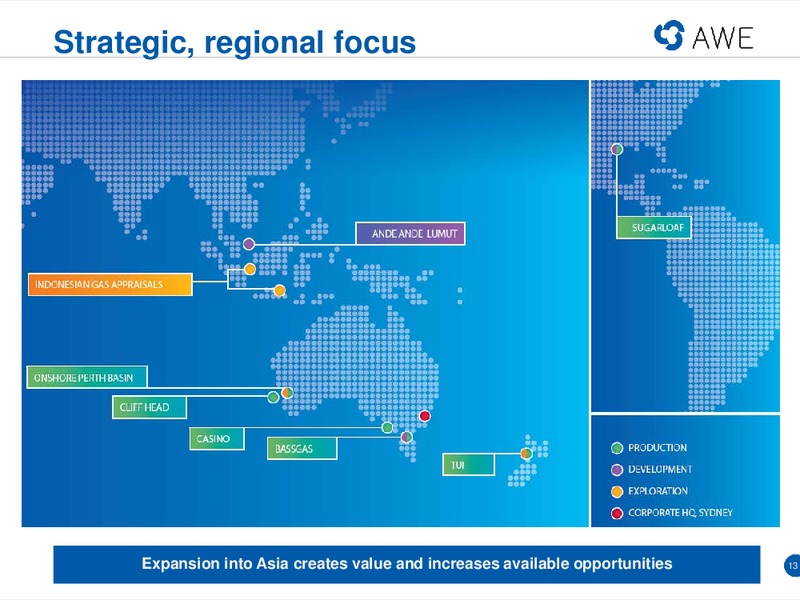 Strategic, regional focus

AWE

ANDE ANDE LUMUT

INDONESIAN GAS APPRAISALS

ONSHORE PERTH BASIN

CLIFF HEAD

CASINO

BASSGAS

TUI

SUGARLOAF

PRODUCTION
DEVELOPMENT
EXPLORATION
CORPORATE HQ, SYDNEY

Expansion into Asia creates value and increases available opportunities

13